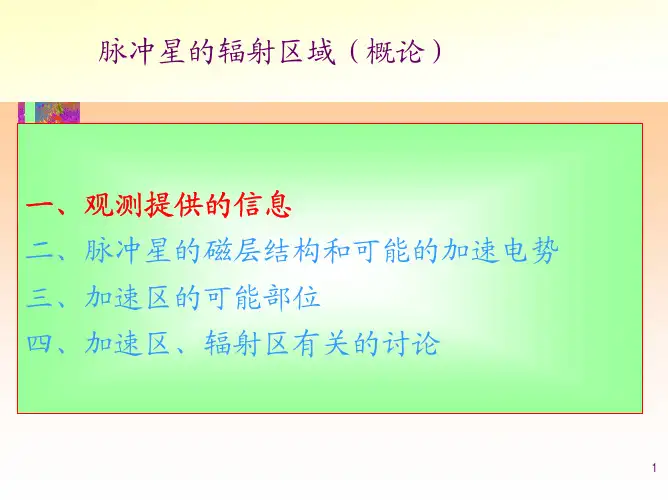 脉冲星的辐射区域（概论）

一、观测提供的信息
二、脉冲星的磁层结构和可能的加速电势
三、加速区的可能部位
四、加速区、辐射区有关的讨论

1